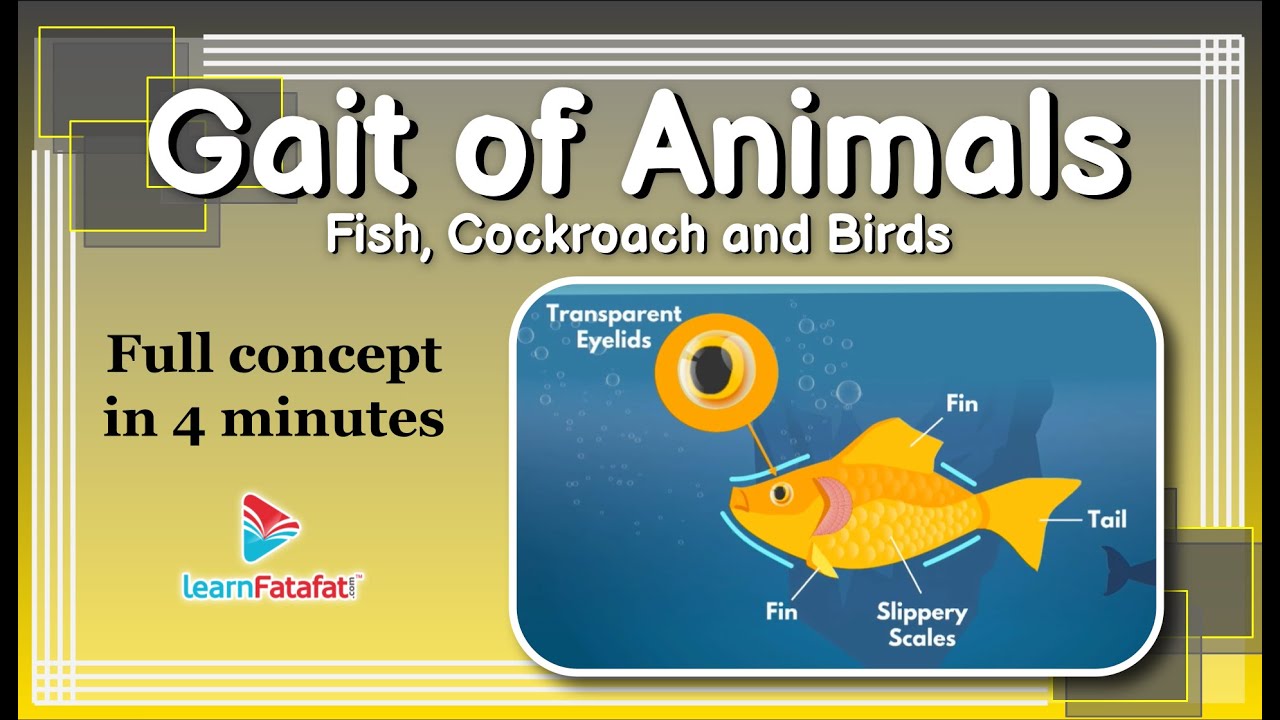 Gait of Animals
Fish, Cockroach and Birds

Full concept in 4 minutes

learnFatafat.com

Transparent Eyelids

Fin

Tail

Fin

Slippery Scales